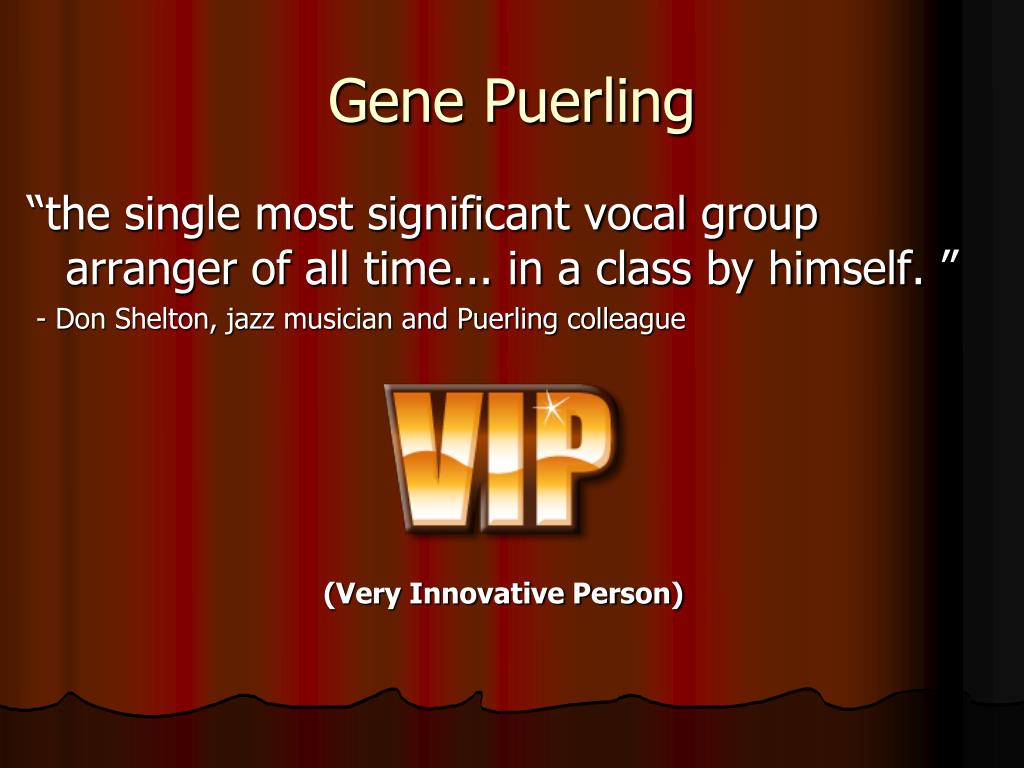 Gene Puerling

“the single most significant vocal group arranger of all time... in a class by himself. ”

- Don Shelton, jazz musician and Puerling colleague

VIP

(Very Innovative Person)